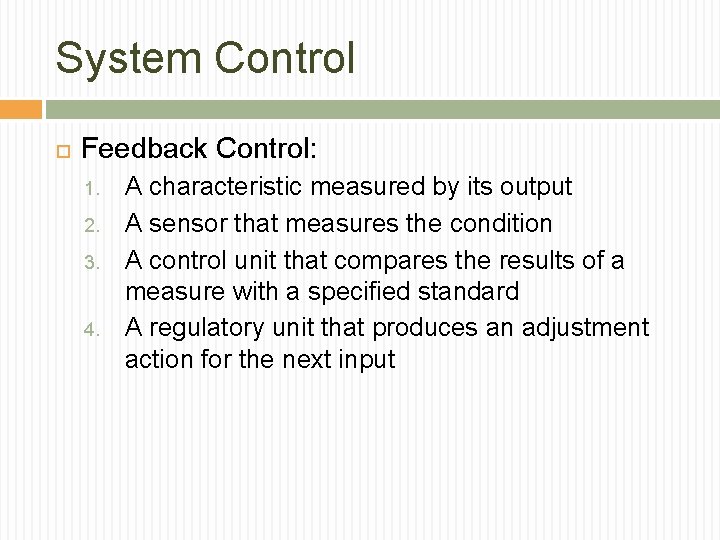 System Control

Feedback Control:

1. A characteristic measured by its output
2. A sensor that measures the condition
3. A control unit that compares the results of a measure with a specified standard
4. A regulatory unit that produces an adjustment action for the next input